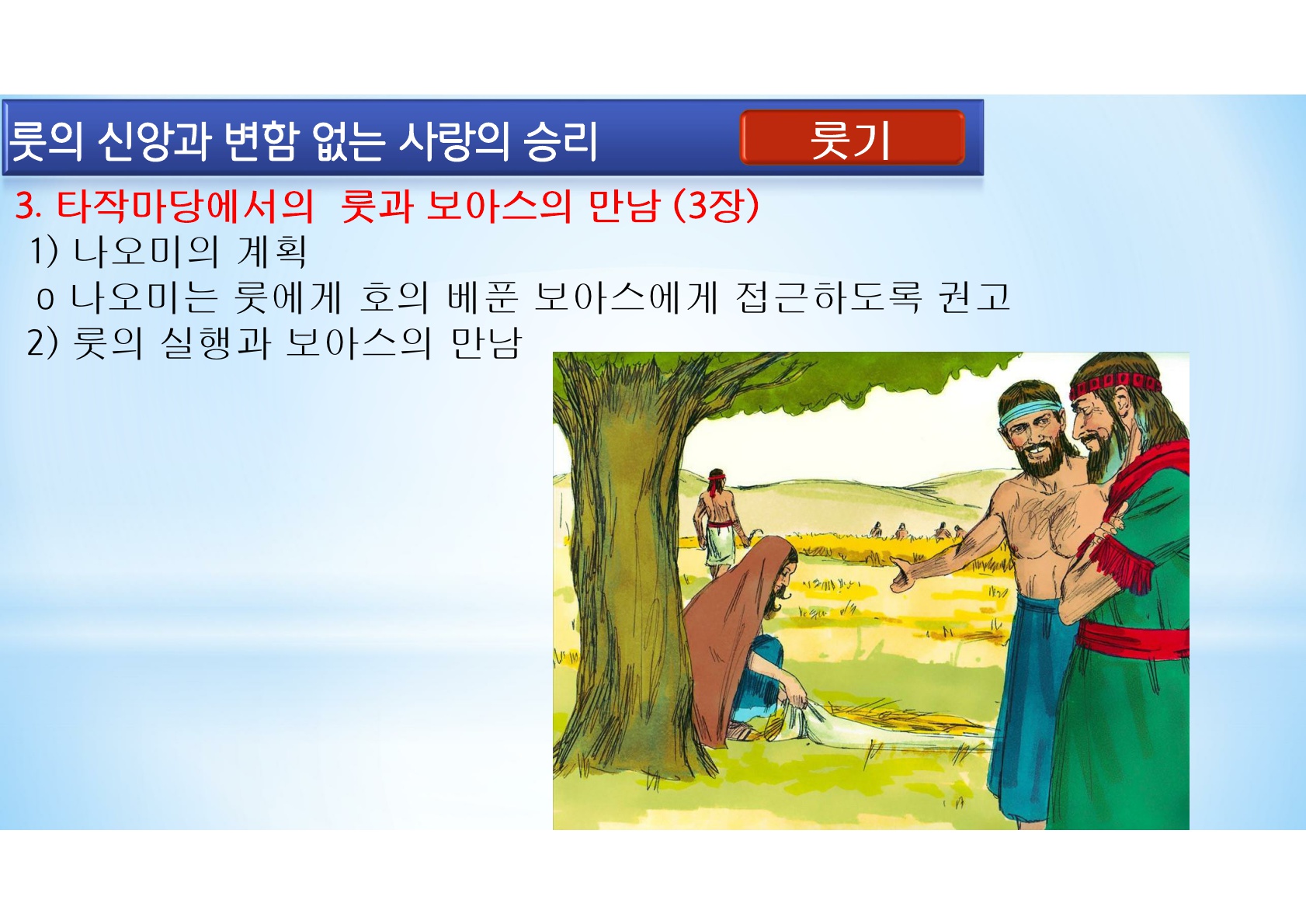 룻의 신앙과 변함 없는 사랑의 승리

룻기

3. 타작마당에서의 룻과 보아스의 만남 (3장)

1) 나오미의 계획

o 나오미는 룻에게 호의 베푼 보아스에게 접근하도록 권고

2) 룻의 실행과 보아스의 만남